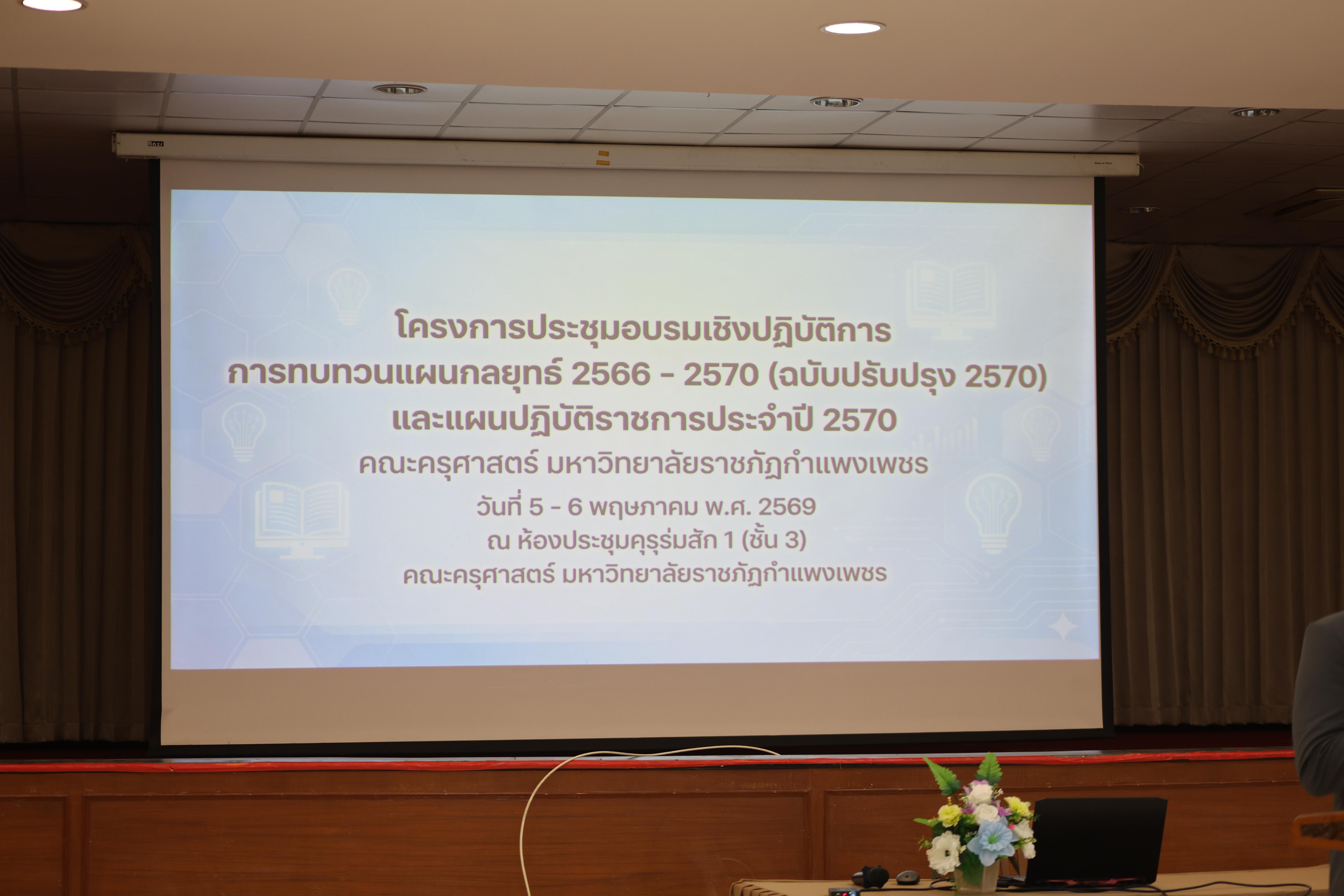 โครงการประชุมอบรมเชิงปฏิบัติการ
การทบทวนแผนกลยุทธ์ 2566 - 2570 (ฉบับปรับปรุง 2570)
และแผนปฏิบัติราชการประจำปี 2570
คณะครุศาสตร์ มหาวิทยาลัยราชภัฏกำแพงเพชร
วันที่ 5 - 6 พฤษภาคม พ.ศ. 2569
ณ ห้องประชุมครุร่มสัก 1 (ชั้น 3)
คณะครุศาสตร์ มหาวิทยาลัยราชภัฏกำแพงเพชร